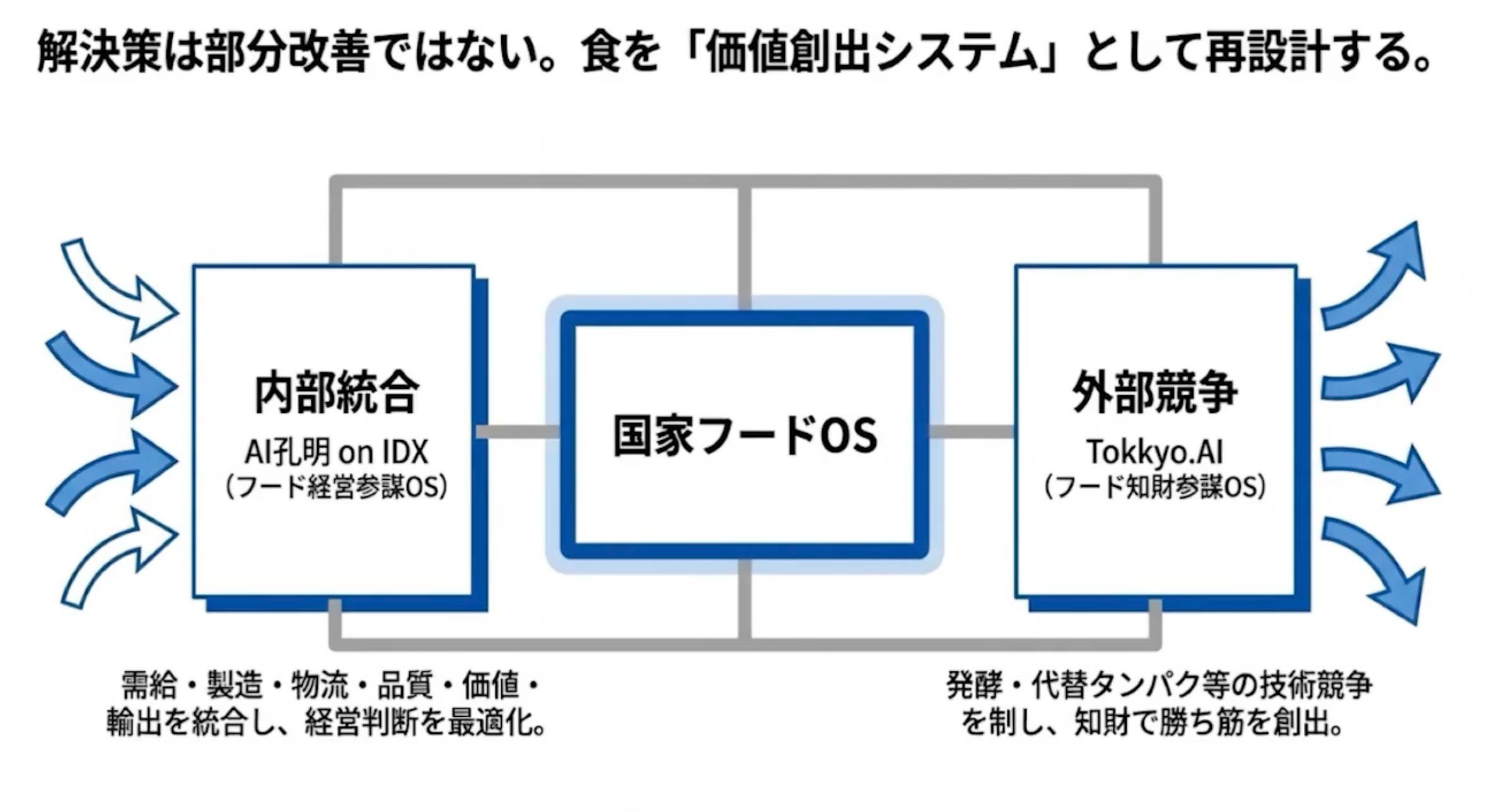 解決策は部分改善ではない。食を「価値創出システム」として再設計する。

内部統合
AI孔明 on IDX
（フード経営参謀OS）

国家フードOS

外部競争
Tokkyo.AI
（フード知財参謀OS）

需給・製造・物流・品質・価値・輸出を統合し、経営判断を最適化。

発酵・代替タンパク等の技術競争を制し、知財で勝ち筋を創出。